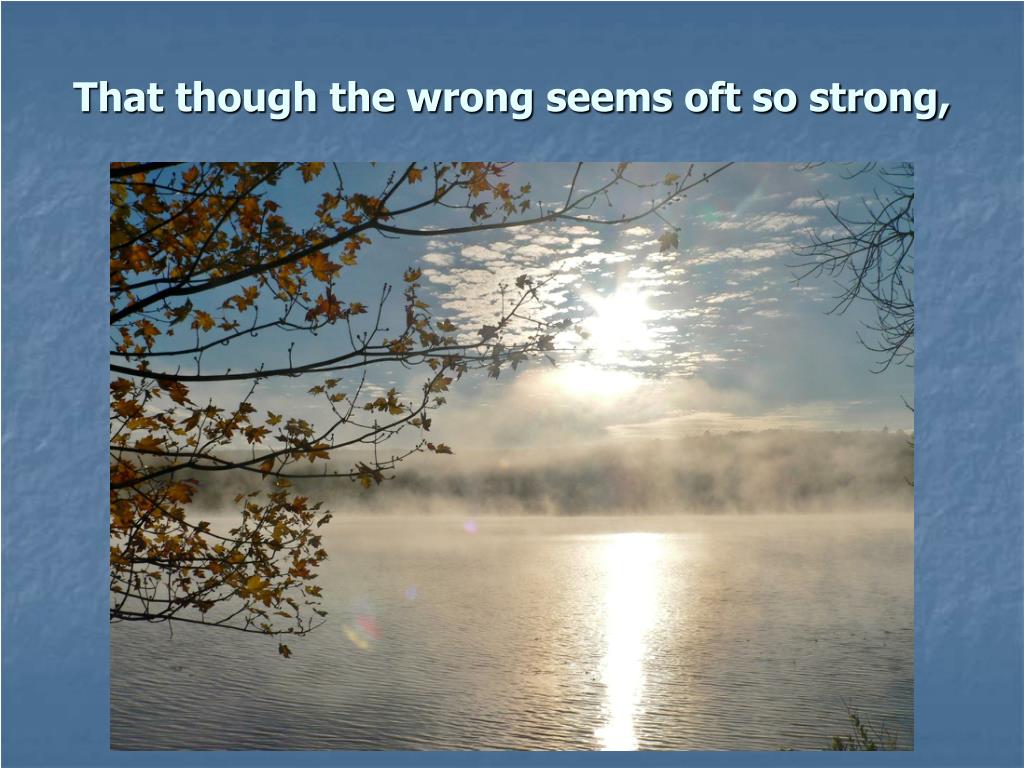 That though the wrong seems oft so strong,